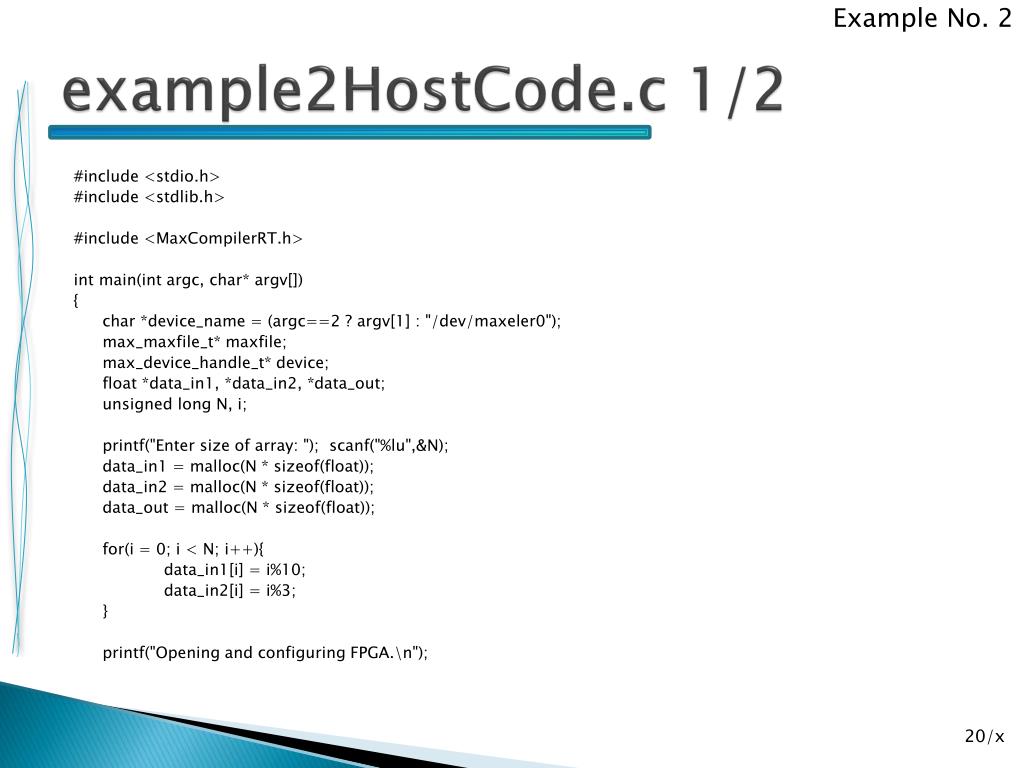 Example No. 2

example2HostCode.c 1/2

#include <stdio.h>
#include <stdlib.h>

#include <MaxCompilerRT.h>

int main(int argc, char* argv[])
{
char *device_name = (argc==2 ? argv[1] : "/dev/maxeler0");
max_maxfile_t* maxfile;
max_device_handle_t* device;
float *data_in1, *data_in2, *data_out;
unsigned long N, i;

printf("Enter size of array: "); scanf("%lu",&N);
data_in1 = malloc(N * sizeof(float));
data_in2 = malloc(N * sizeof(float));
data_out = malloc(N * sizeof(float));

for(i = 0; i < N; i++){
data_in1[i] = i%10;
data_in2[i] = i%3;
}

printf("Opening and configuring FPGA.\n");

20/x